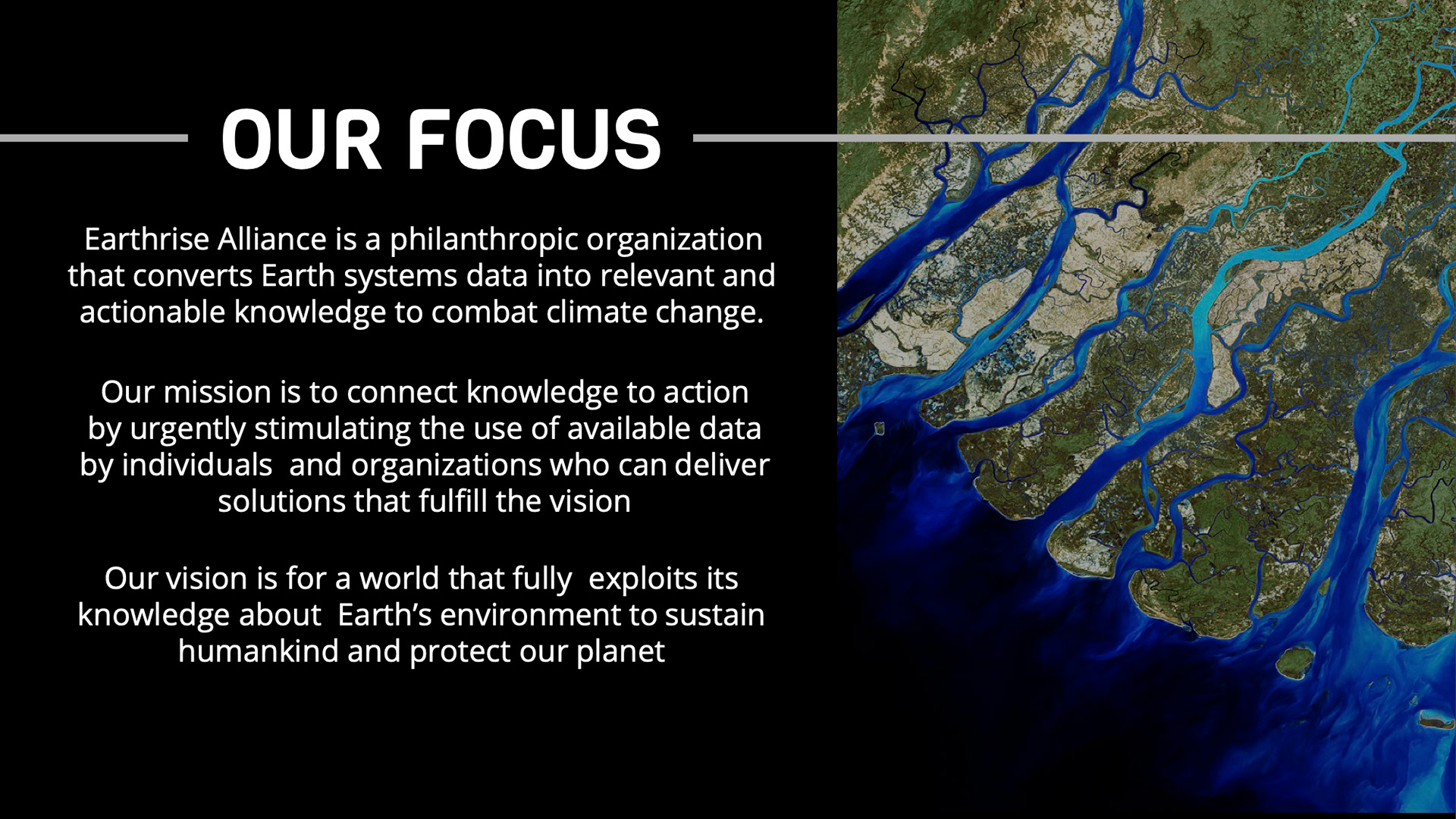 OUR FOCUS

Earthrise Alliance is a philanthropic organization that converts Earth systems data into relevant and actionable knowledge to combat climate change.

Our mission is to connect knowledge to action by urgently stimulating the use of available data by individuals and organizations who can deliver solutions that fulfill the vision

Our vision is for a world that fully exploits its knowledge about Earth's environment to sustain humankind and protect our planet